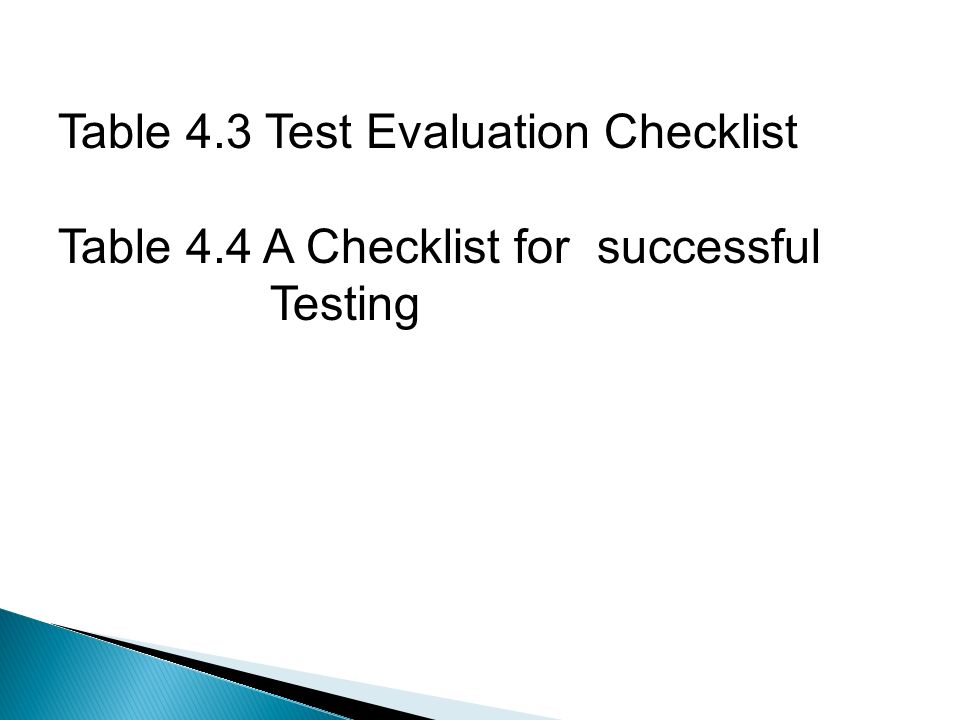 Table 4.3 Test Evaluation Checklist

Table 4.4 A Checklist for  successful Testing